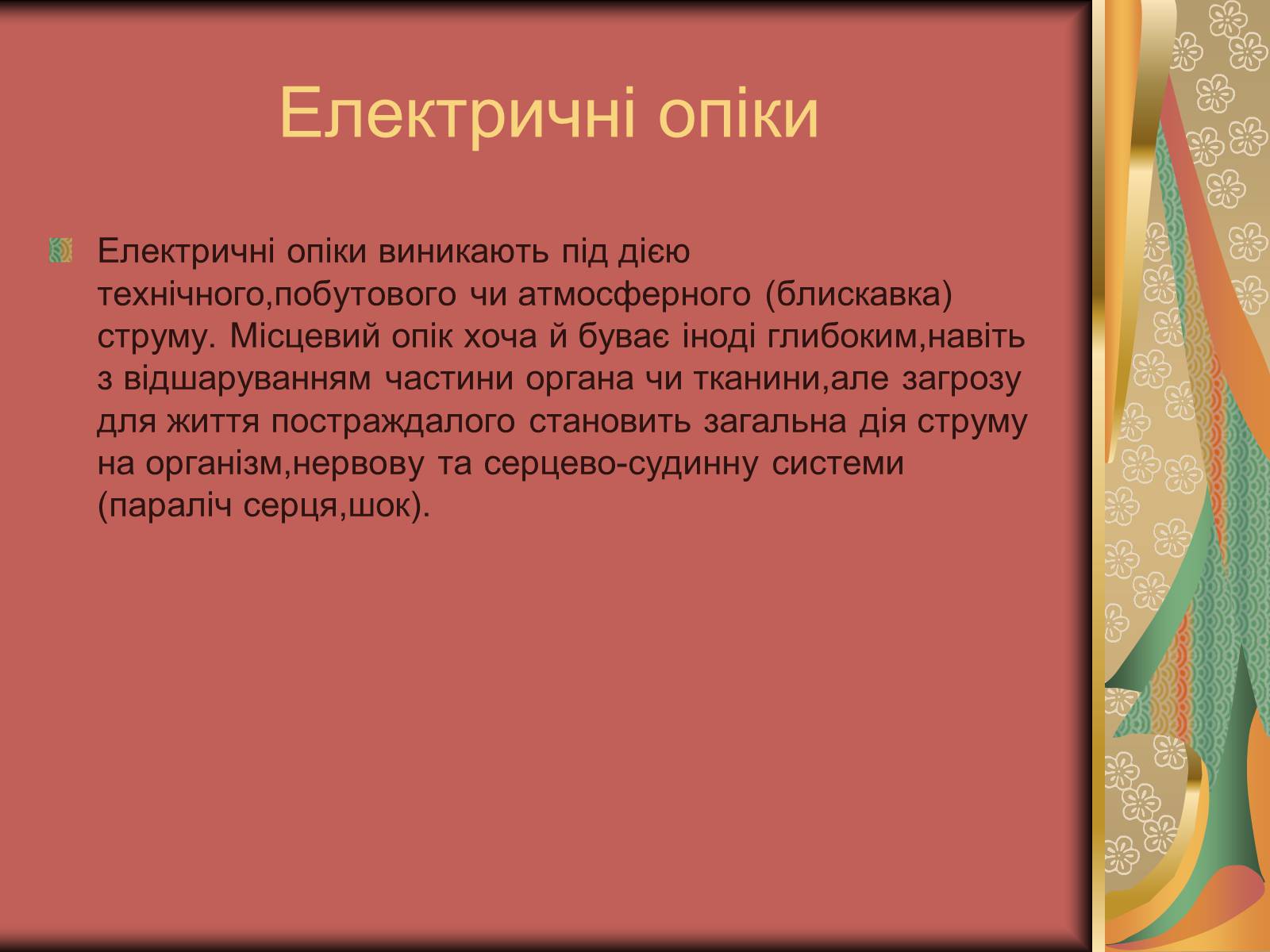 Електричні опіки

Електричні опіки виникають під дією технічного,побутового чи атмосферного (блискавка) струму. Місцевий опік хоча й буває іноді глибоким,навіть з відшаруванням частини органа чи тканини,але загрозу для життя постраждалого становить загальна дія струму на організм,нервову та серцево-судинну системи (параліч серця,шок).